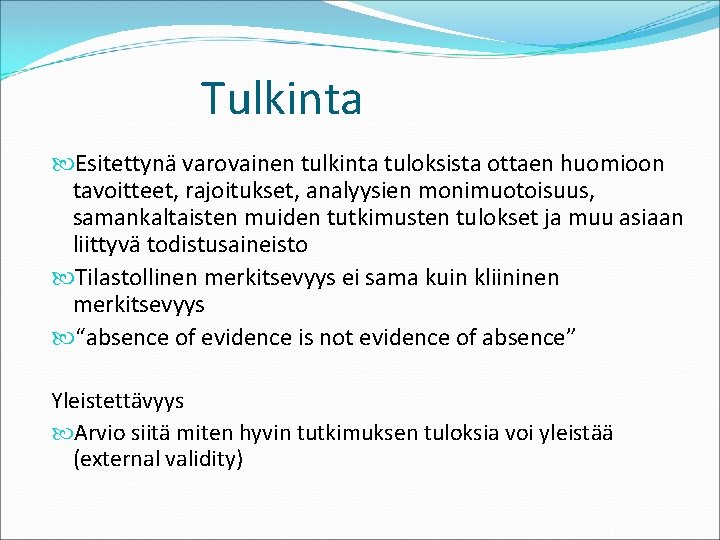 Tulkinta

Esitettynä varovainen tulkinta tuloksista ottaen huomioon tavoitteet, rajoitukset, analyysien monimuotoisuus, samankaltaisten muiden tutkimusten tulokset ja muu asiaan liittyvä todistusaineisto

Tilastollinen merkitsevyys ei sama kuin kliininen merkitsevyys

“absence of evidence is not evidence of absence”

Yleistettävyys

Arvio siitä miten hyvin tutkimuksen tuloksia voi yleistää (external validity)